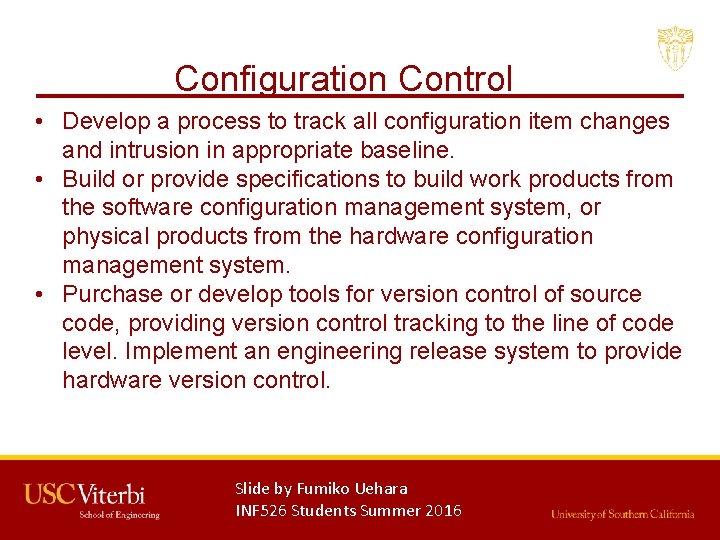 Configuration Control

• Develop a process to track all configuration item changes and intrusion in appropriate baseline.
• Build or provide specifications to build work products from the software configuration management system, or physical products from the hardware configuration management system.
• Purchase or develop tools for version control of source code, providing version control tracking to the line of code level. Implement an engineering release system to provide hardware version control.

USC Viterbi
School of Engineering

Slide by Fumiko Uehara
INF526 Students Summer 2016

University of Southern California